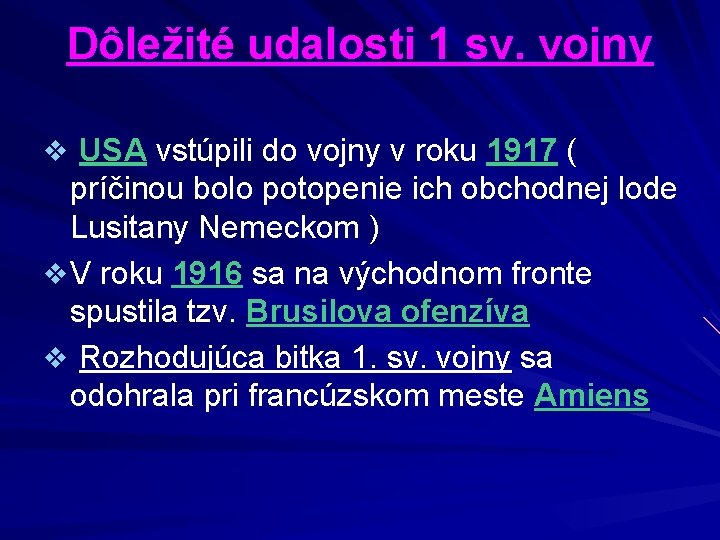 Dôležité udalosti 1 sv. vojny

❖ USA vstúpili do vojny v roku 1917 ( príčinou bolo potopenie ich obchodnej lode Lusitany Nemeckom )

❖ V roku 1916 sa na východnom fronte spustila tzv. Brusilova ofenzíva

❖ Rozhodujúca bitka 1. sv. vojny sa odohrala pri francúzskom meste Amiens